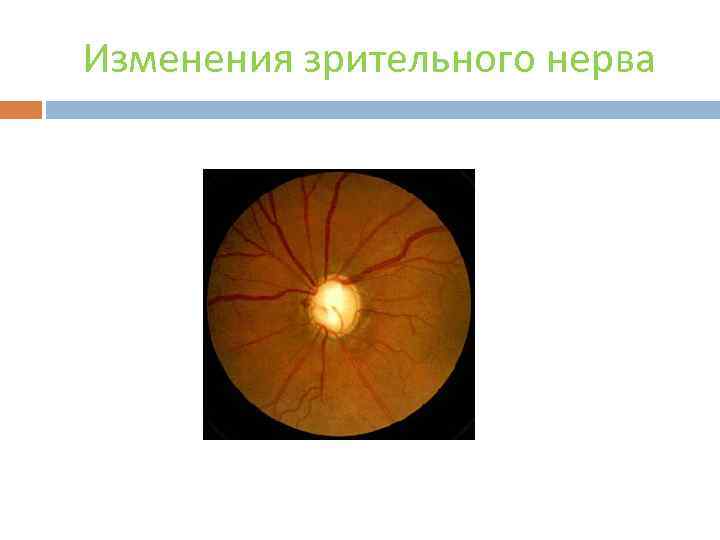 Изменения зрительного нерва